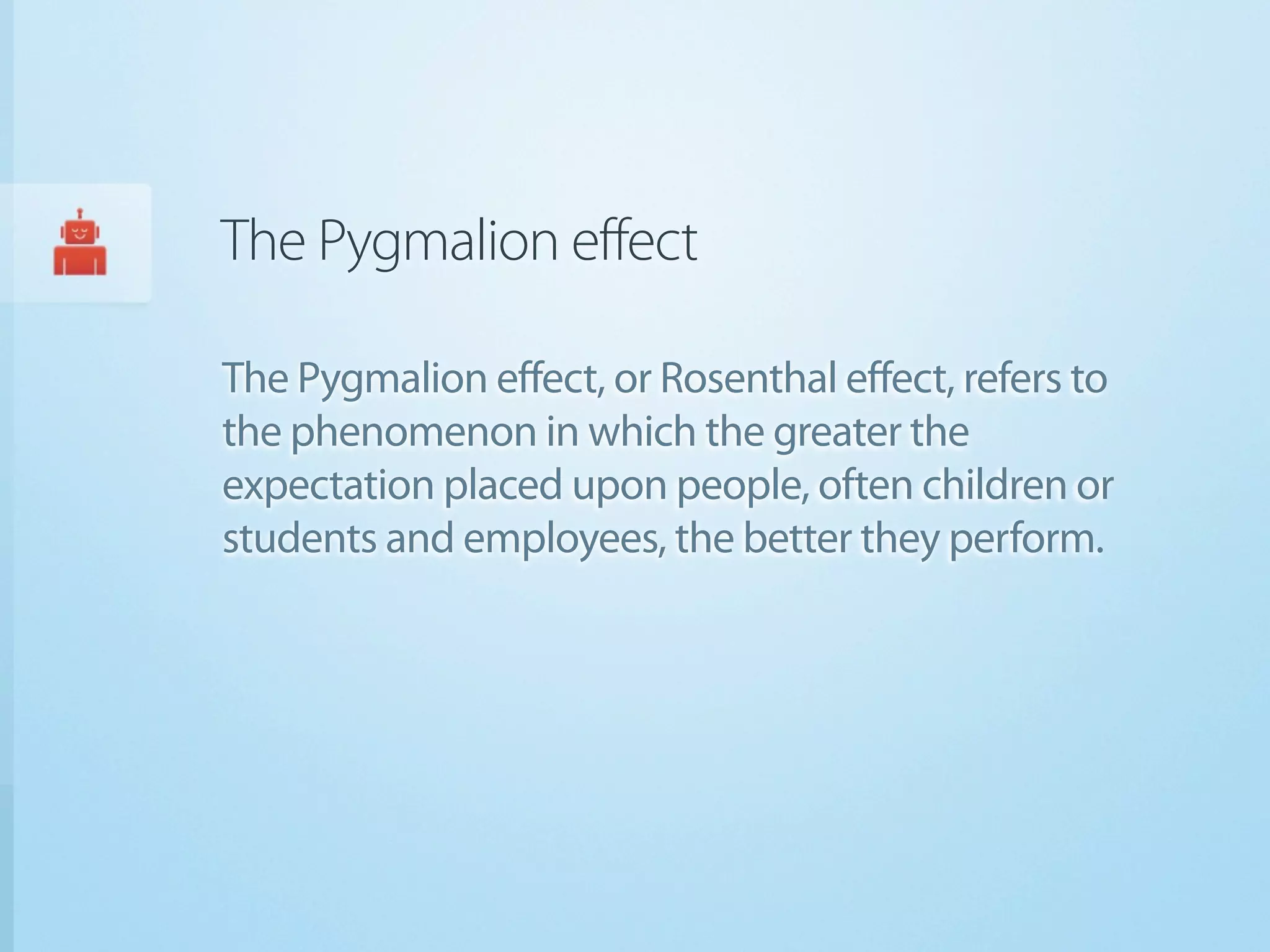 The Pygmalion effect

The Pygmalion effect, or Rosenthal effect, refers to the phenomenon in which the greater the expectation placed upon people, often children or students and employees, the better they perform.